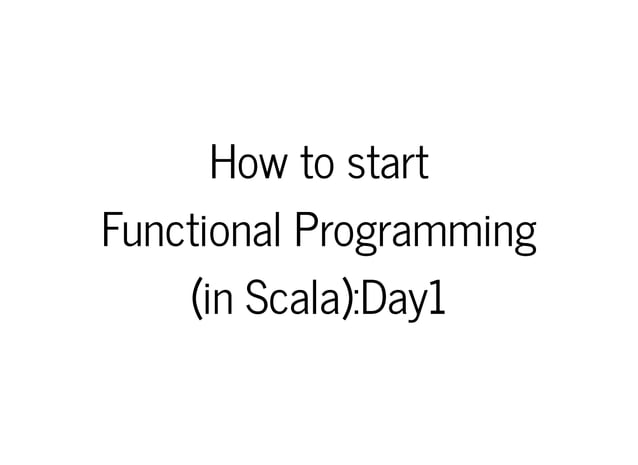 How to start
Functional Programming
(in Scala):Day1